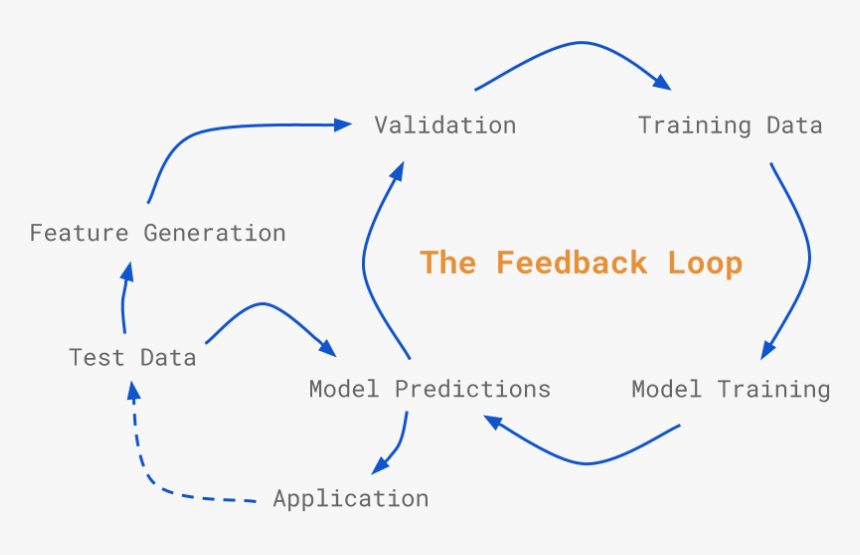 Validation

Training Data

Feature Generation

The Feedback Loop

Test Data

Model Predictions

Model Training

Application